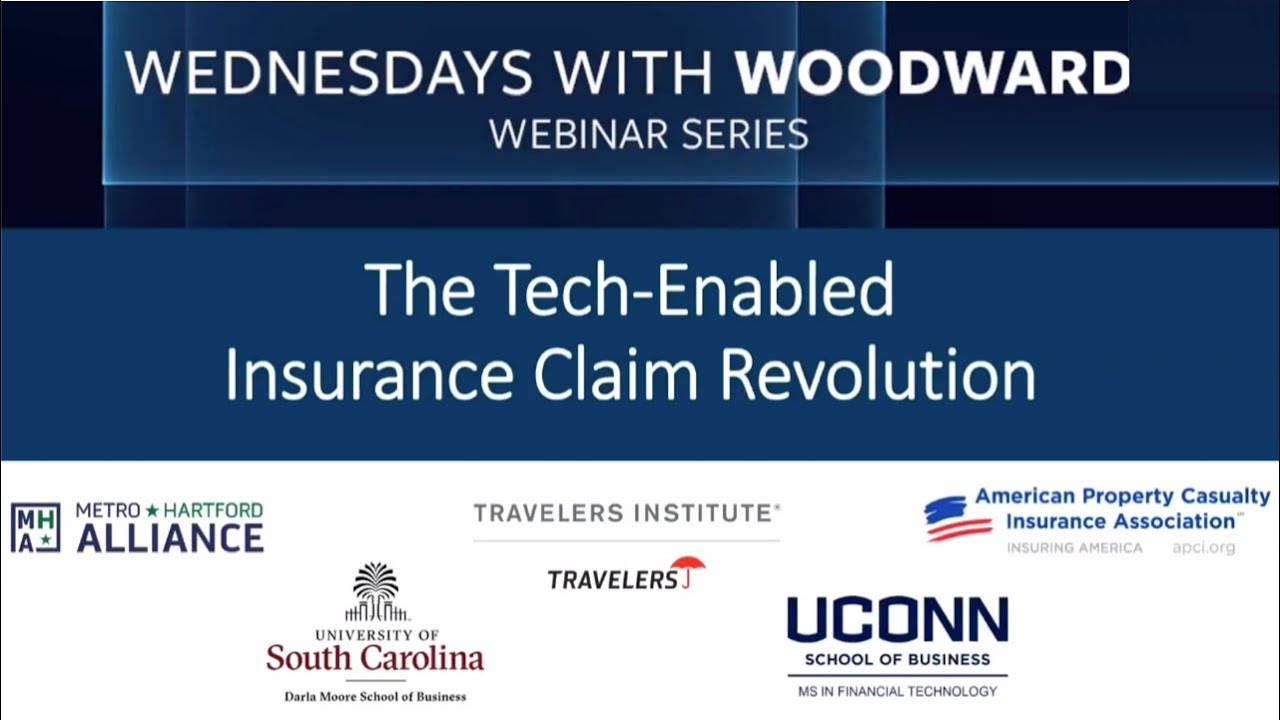 WEDNESDAYS WITH WOODWARD
WEBINAR SERIES

The Tech-Enabled Insurance Claim Revolution

MHA METRO ★ HARTFORD ALLIANCE

TRAVELERS INSTITUTE®

TRAVELERS

American Property Casualty Insurance Association™
INSURING AMERICA apci.org

UNIVERSITY OF South Carolina
Darla Moore School of Business

UCONN
SCHOOL OF BUSINESS
MS IN FINANCIAL TECHNOLOGY